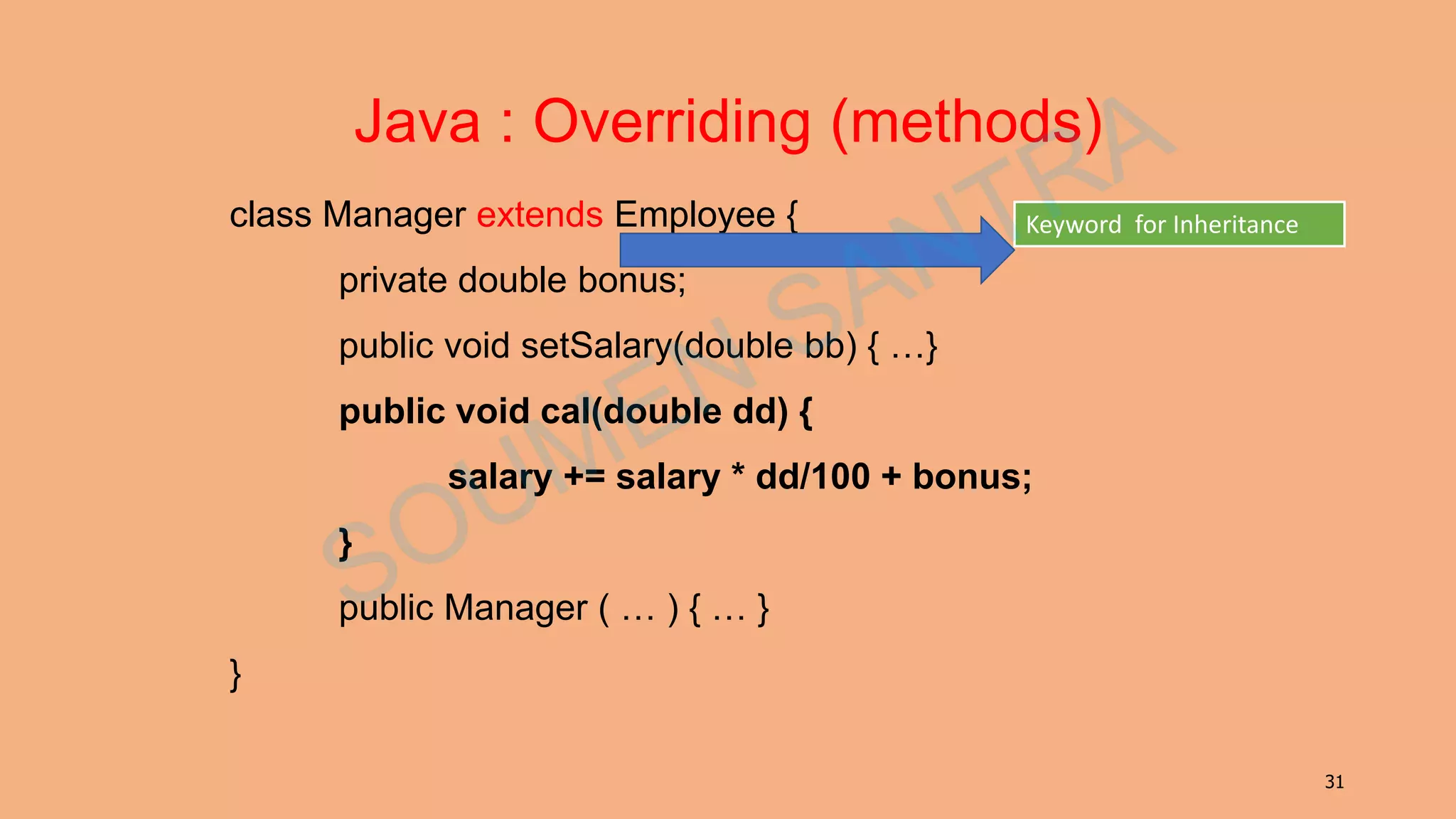 Java : Overriding (methods)

class Manager extends Employee {

Keyword for Inheritance

private double bonus;

public void setSalary(double bb) { …}

public void cal(double dd) {

salary += salary * dd/100 + bonus;

}

public Manager ( … ) { … }

}

SOUMEN SANTRA

31